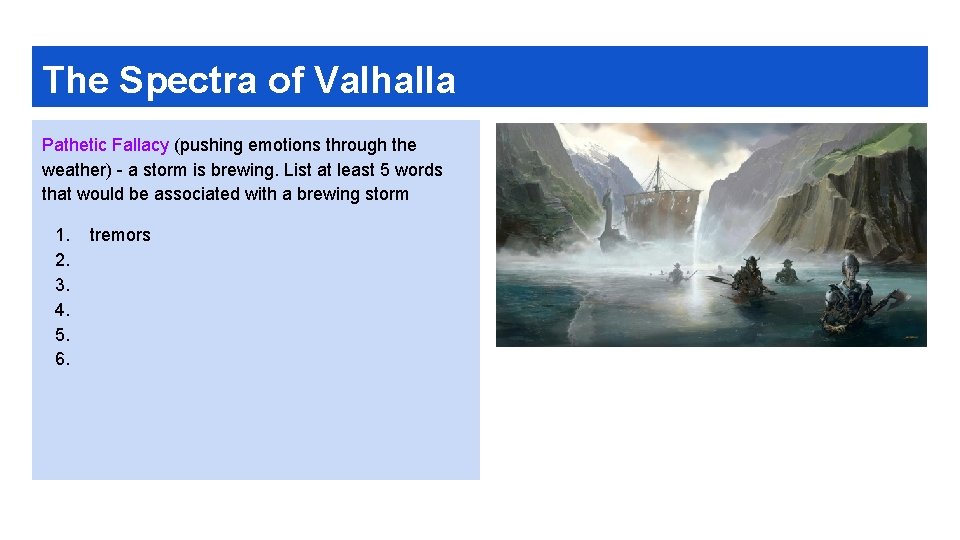 The Spectra of Valhalla

Pathetic Fallacy (pushing emotions through the weather) - a storm is brewing. List at least 5 words that would be associated with a brewing storm

1. tremors
2.
3.
4.
5.
6.